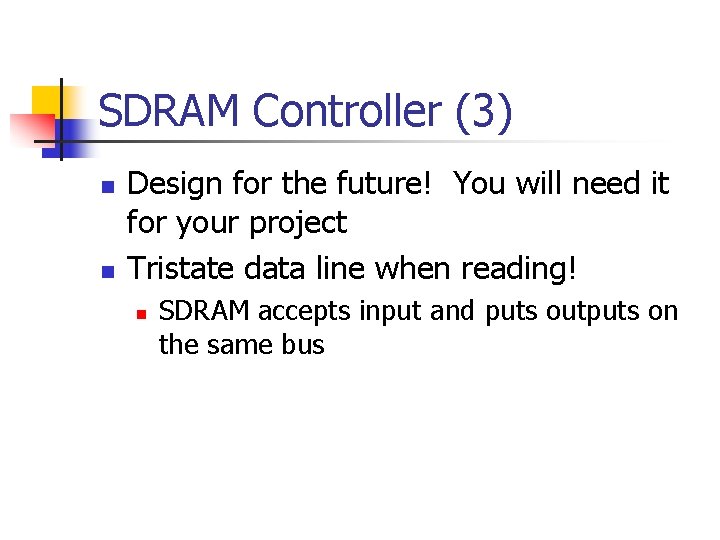 SDRAM Controller (3)

- Design for the future!  You will need it for your project
- Tristate data line when reading!
  - SDRAM accepts input and puts outputs on the same bus